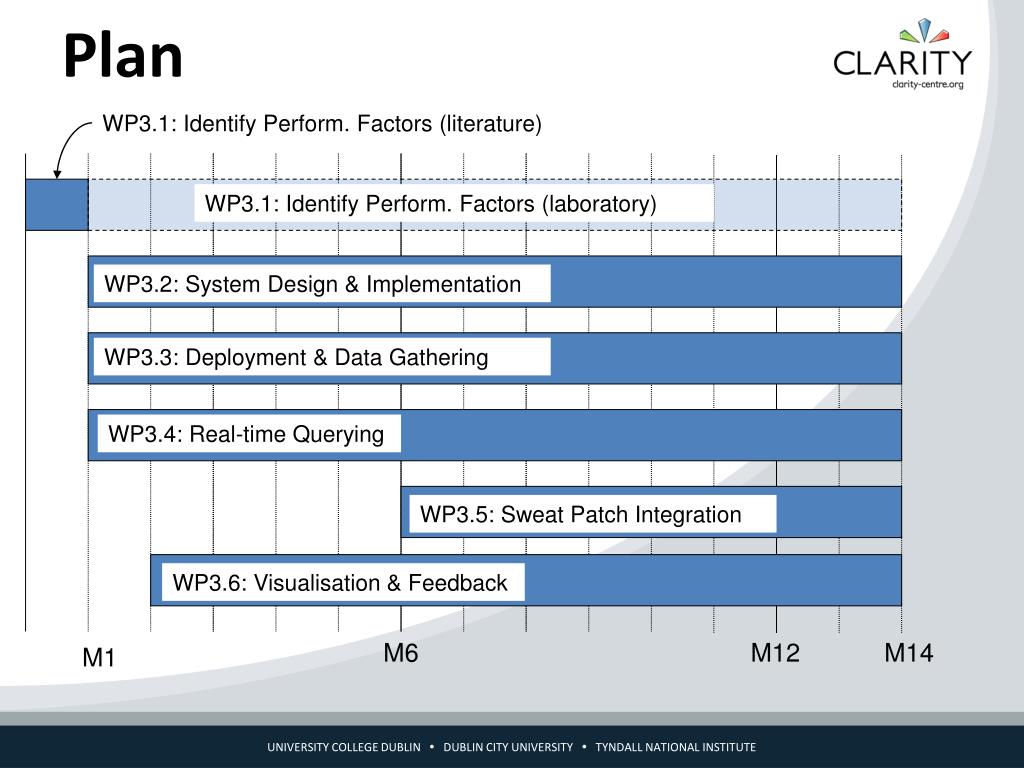 Plan

CLARITY
clarity-centre.org

WP3.1: Identify Perform. Factors (literature)

WP3.1: Identify Perform. Factors (laboratory)

WP3.2: System Design & Implementation

WP3.3: Deployment & Data Gathering

WP3.4: Real-time Querying

WP3.5: Sweat Patch Integration

WP3.6: Visualisation & Feedback

M1

M6

M12

M14

UNIVERSITY COLLEGE DUBLIN • DUBLIN CITY UNIVERSITY • TYNDALL NATIONAL INSTITUTE